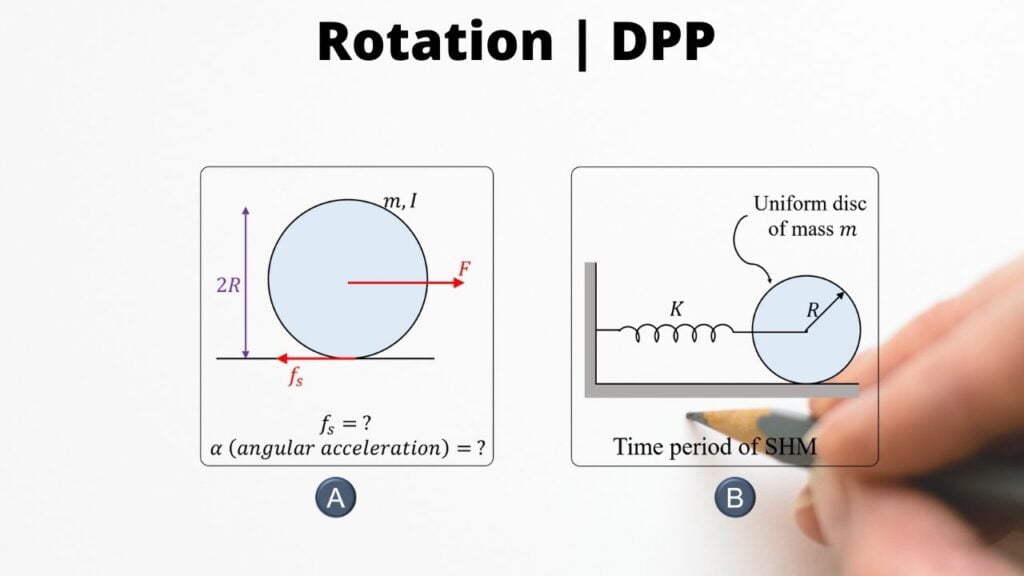 Rotation | DPP

$m, I$

$2R$

$F$

$f_s$

$f_s = ?$
$\alpha$ $(angular\ acceleration) = ?$

A

Uniform disc of mass $m$

$K$

$R$

Time period of SHM

B